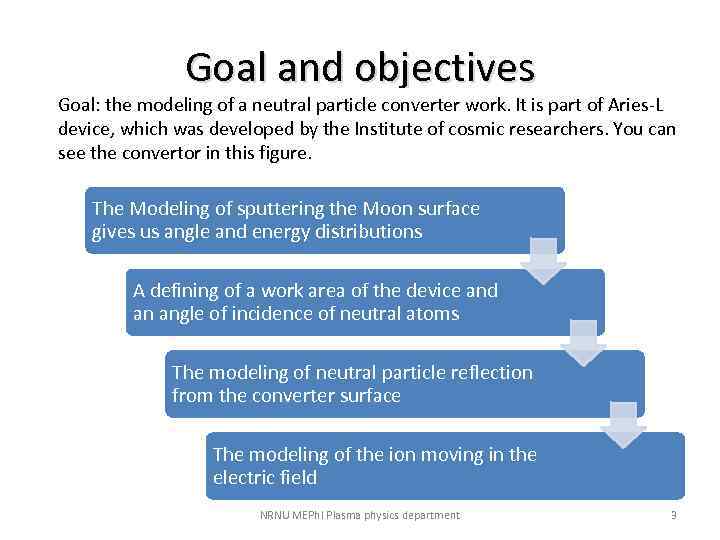 Goal and objectives

Goal: the modeling of a neutral particle converter work. It is part of Aries-L device, which was developed by the Institute of cosmic researchers. You can see the convertor in this figure.

The Modeling of sputtering the Moon surface gives us angle and energy distributions

A defining of a work area of the device and an angle of incidence of neutral atoms

The modeling of neutral particle reflection from the converter surface

The modeling of the ion moving in the electric field

NRNU MEPhI Plasma physics department

3